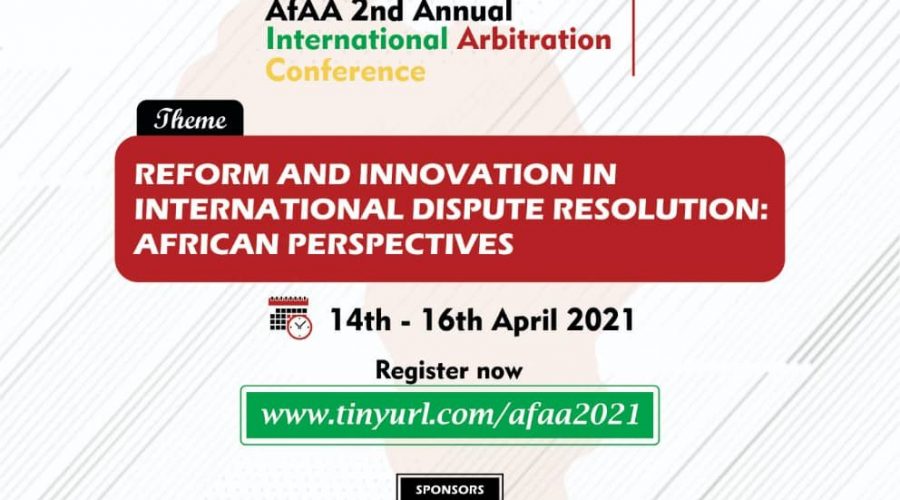 AfAA 2nd Annual
International Arbitration
Conference

Theme

REFORM AND INNOVATION IN INTERNATIONAL DISPUTE RESOLUTION: AFRICAN PERSPECTIVES

14th - 16th April 2021

Register now

www.tinyurl.com/afaa2021

SPONSORS